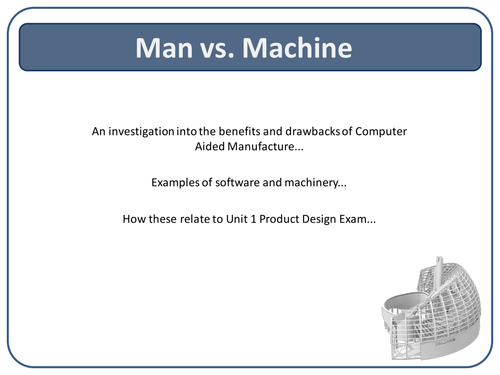 Man vs. Machine

An investigation into the benefits and drawbacks of Computer Aided Manufacture...

Examples of software and machinery...

How these relate to Unit 1 Product Design Exam...